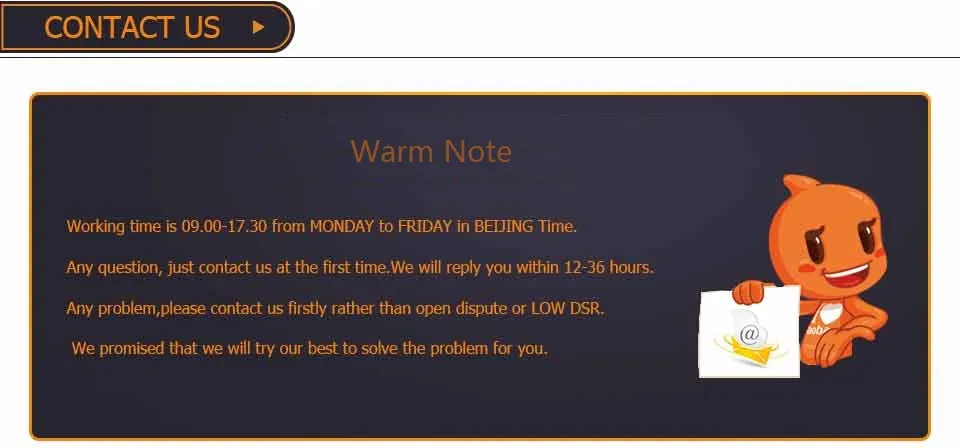 CONTACT US

Warm Note

Working time is 09.00-17.30 from MONDAY to FRIDAY in BEIJING Time.

Any question, just contact us at the first time.We will reply you within 12-36 hours.

Any problem,please contact us firstly rather than open dispute or LOW DSR.

We promised that we will try our best to solve the problem for you.

@